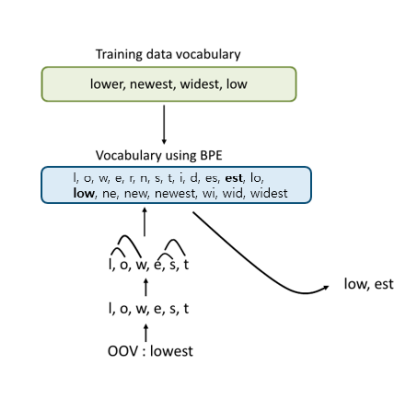 Training data vocabulary

lower, newest, widest, low

Vocabulary using BPE

l, o, w, e, r, n, s, t, i, d, es, est, lo, low, ne, new, newest, wi, wid, widest

l, o, w, e, s, t

l, o, w, e, s, t

OOV : lowest

low, est